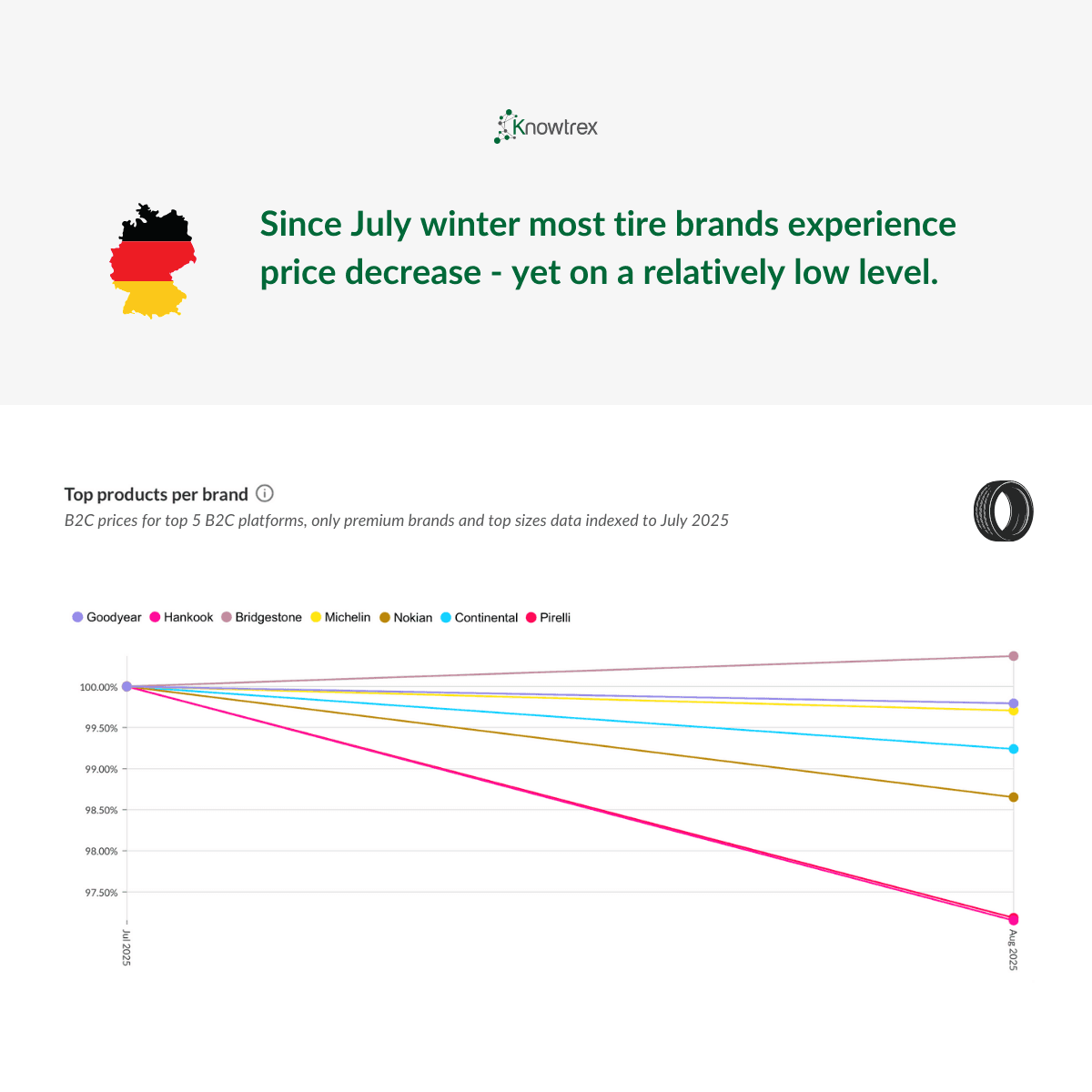 Knowtrex

Since July winter most tire brands experience price decrease - yet on a relatively low level.

Top products per brand
B2C prices for top 5 B2C platforms, only premium brands and top sizes data indexed to July 2025

Goodyear Hankook Bridgestone Michelin Nokian Continental Pirelli

100.00%
99.50%
99.00%
98.50%
98.00%
97.50%

Jul 2025
Aug 2025